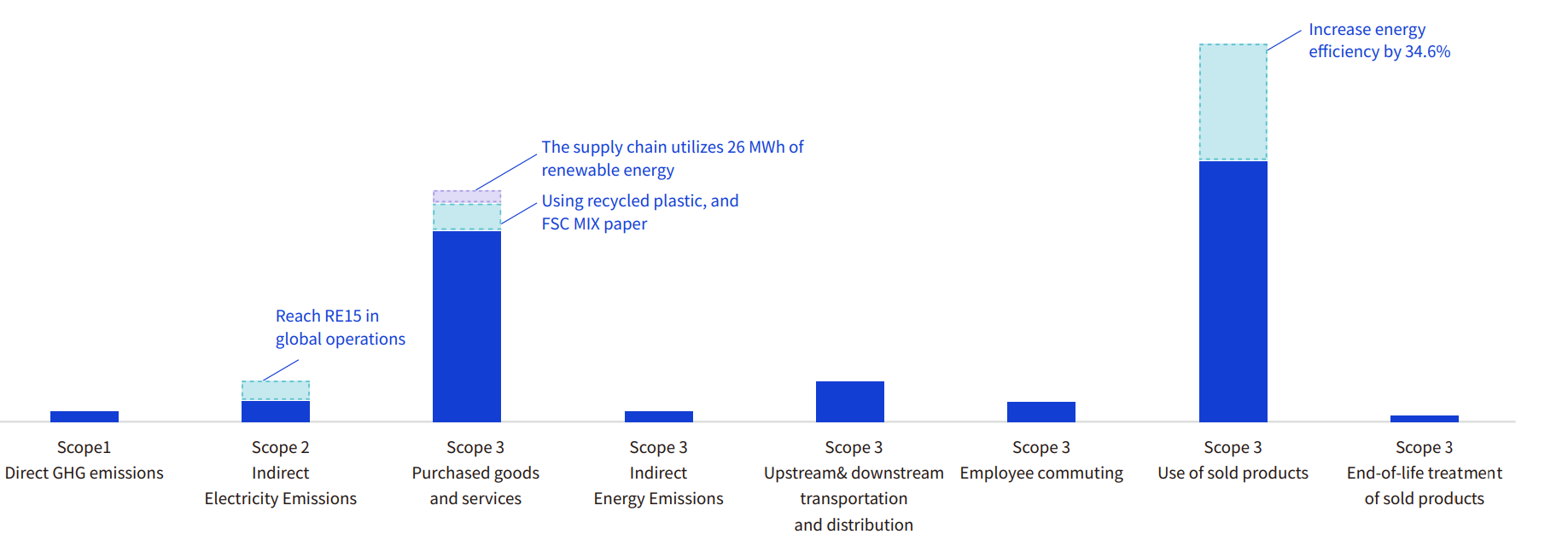 Increase energy efficiency by 34.6%

The supply chain utilizes 26 MWh of renewable energy

Using recycled plastic, and FSC MIX paper

Reach RE15 in global operations

Scope1
Direct GHG emissions

Scope 2
Indirect
Electricity Emissions

Scope 3
Purchased goods
and services

Scope 3
Indirect
Energy Emissions

Scope 3
Upstream& downstream
transportation
and distribution

Scope 3
Employee commuting

Scope 3
Use of sold products

Scope 3
End-of-life treatment
of sold products